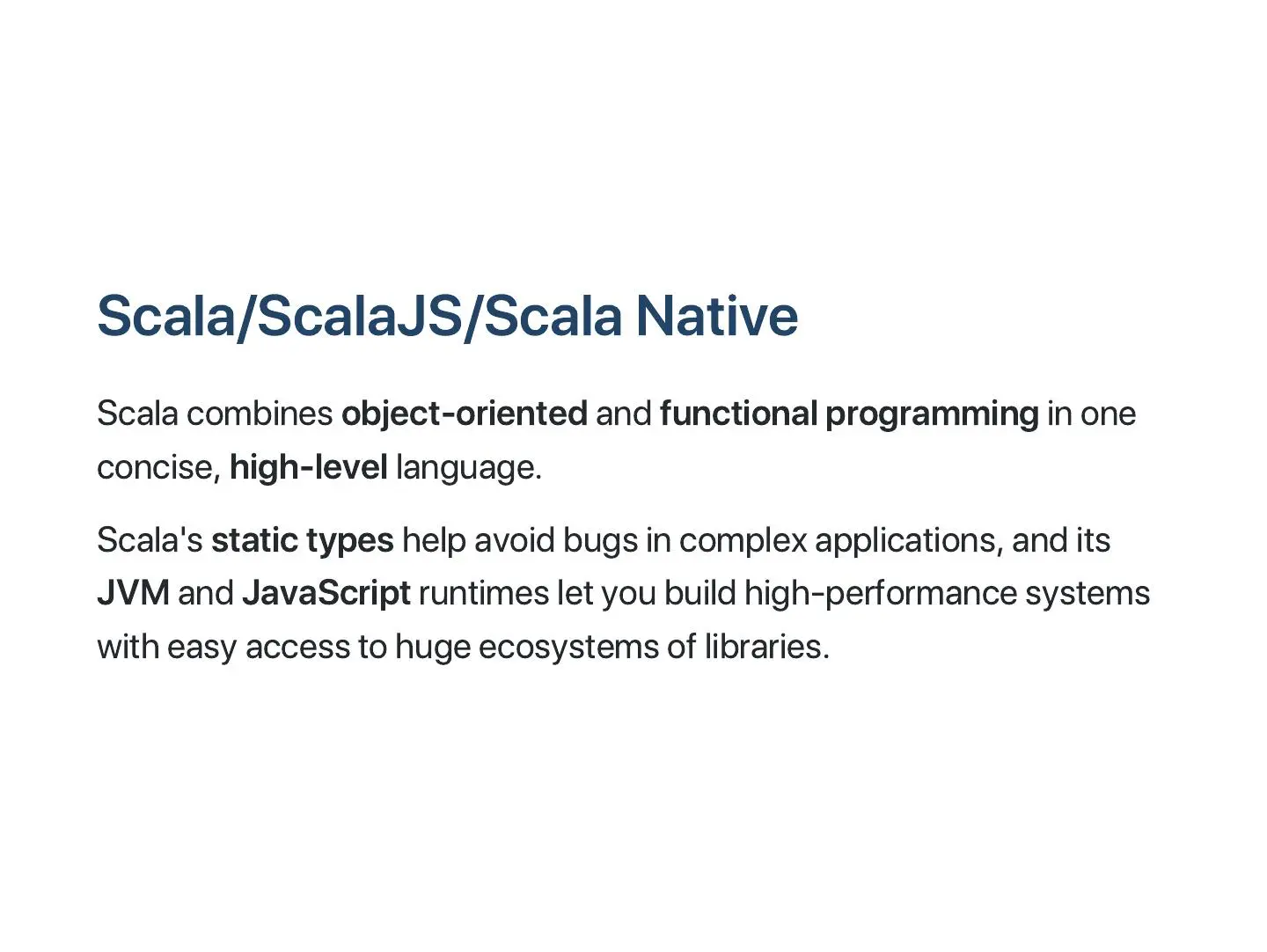 Scala/ScalaJS/Scala Native

Scala combines object-oriented and functional programming in one concise, high-level language.

Scala's static types help avoid bugs in complex applications, and its JVM and JavaScript runtimes let you build high-performance systems with easy access to huge ecosystems of libraries.